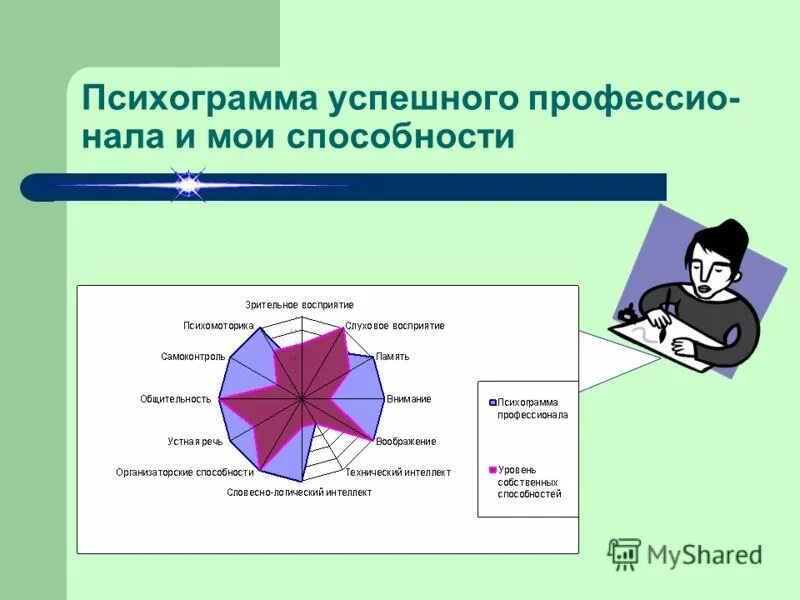 Психограмма успешного профессионала и мои способности

Зрительное восприятие
Слуховое восприятие
Память
Внимание
Воображение
Технический интеллект
Словесно-логический интеллект
Организаторские способности
Устная речь
Общительность
Самоконтроль
Психомоторика

Психограмма профессионала

Уровень собственных способностей

MyShared